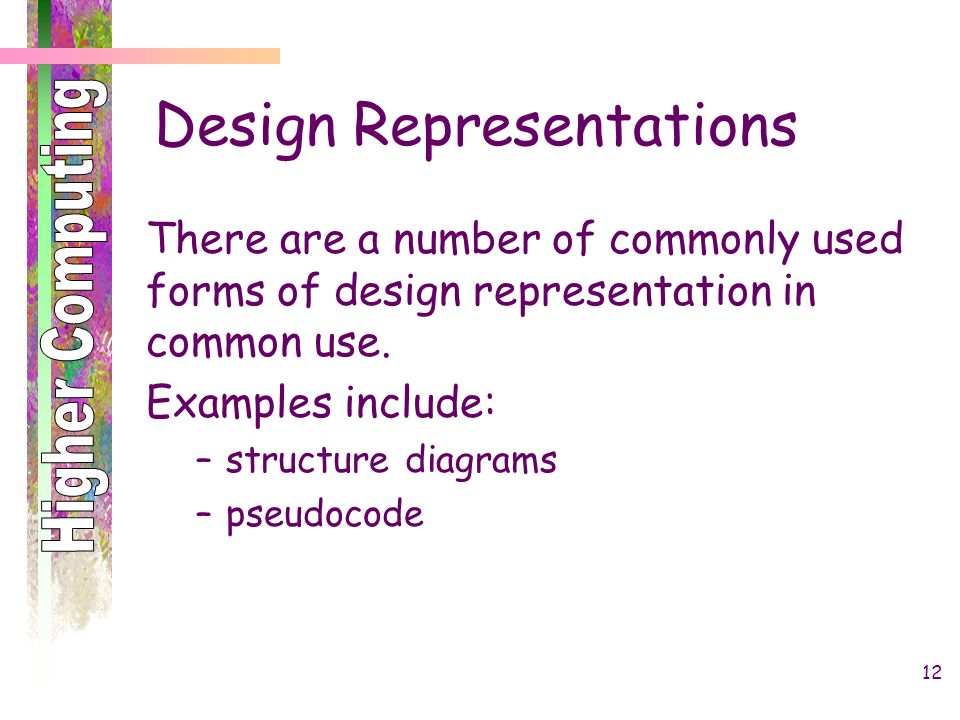 Higher Computing

Design Representations

There are a number of commonly used forms of design representation in common use.

Examples include:

– structure diagrams

– pseudocode

12